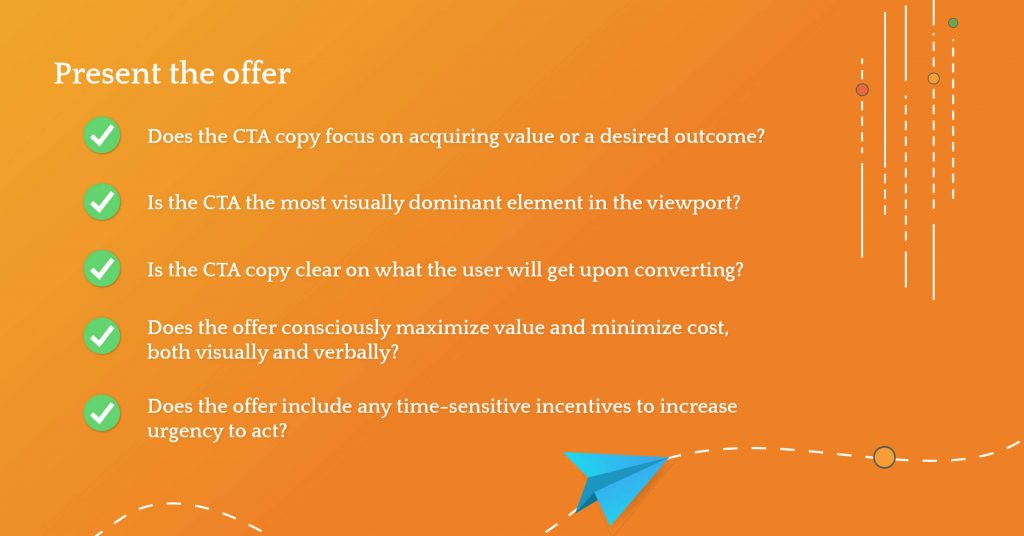 Present the offer

Does the CTA copy focus on acquiring value or a desired outcome?

Is the CTA the most visually dominant element in the viewport?

Is the CTA copy clear on what the user will get upon converting?

Does the offer consciously maximize value and minimize cost, both visually and verbally?

Does the offer include any time-sensitive incentives to increase urgency to act?